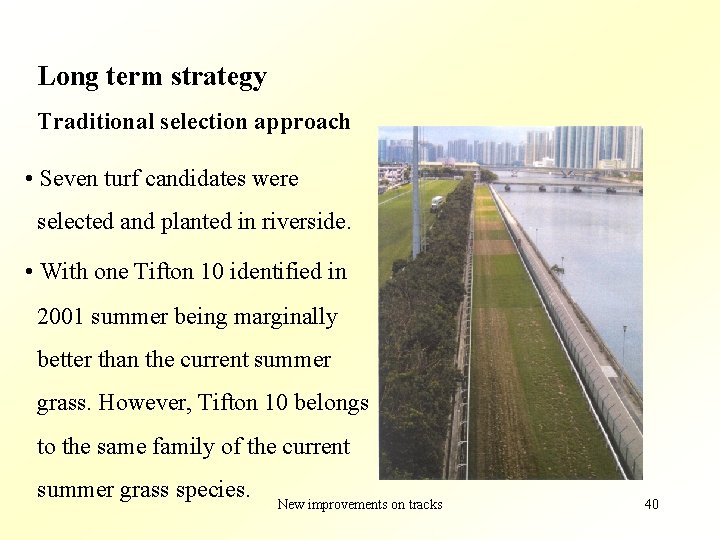 Long term strategy

Traditional selection approach

• Seven turf candidates were selected and planted in riverside.

• With one Tifton 10 identified in 2001 summer being marginally better than the current summer grass. However, Tifton 10 belongs to the same family of the current summer grass species.

New improvements on tracks

40